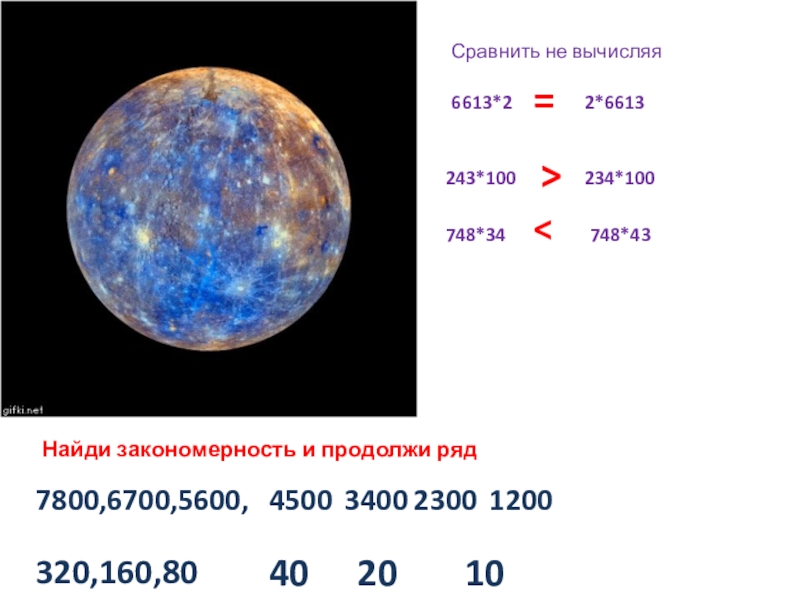 gifki.net

Сравнить не вычисляя

6613*2 = 2*6613

243*100 > 234*100

748*34 < 748*43

Найди закономерность и продолжи ряд

7800,6700,5600, 4500 3400 2300 1200

320,160,80 40 20 10